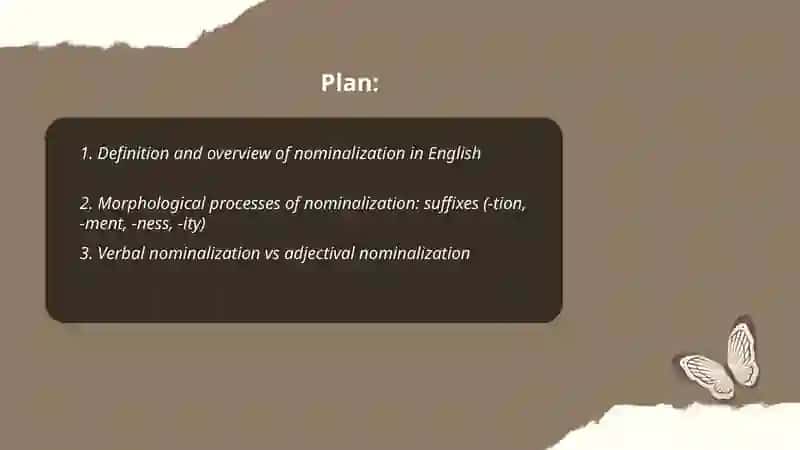 Plan:

1. Definition and overview of nominalization in English

2. Morphological processes of nominalization: suffixes (-tion, -ment, -ness, -ity)

3. Verbal nominalization vs adjectival nominalization